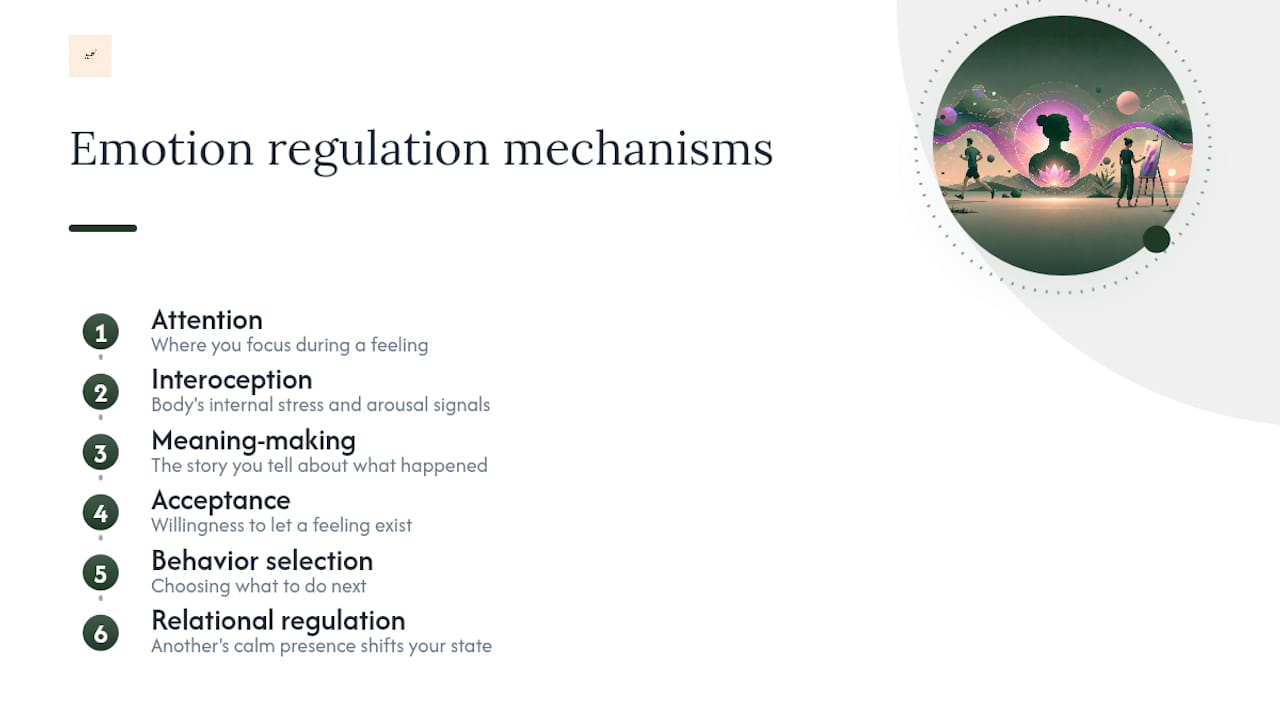 Emotion regulation mechanisms

1
Attention
Where you focus during a feeling

2
Interoception
Body's internal stress and arousal signals

3
Meaning-making
The story you tell about what happened

4
Acceptance
Willingness to let a feeling exist

5
Behavior selection
Choosing what to do next

6
Relational regulation
Another's calm presence shifts your state